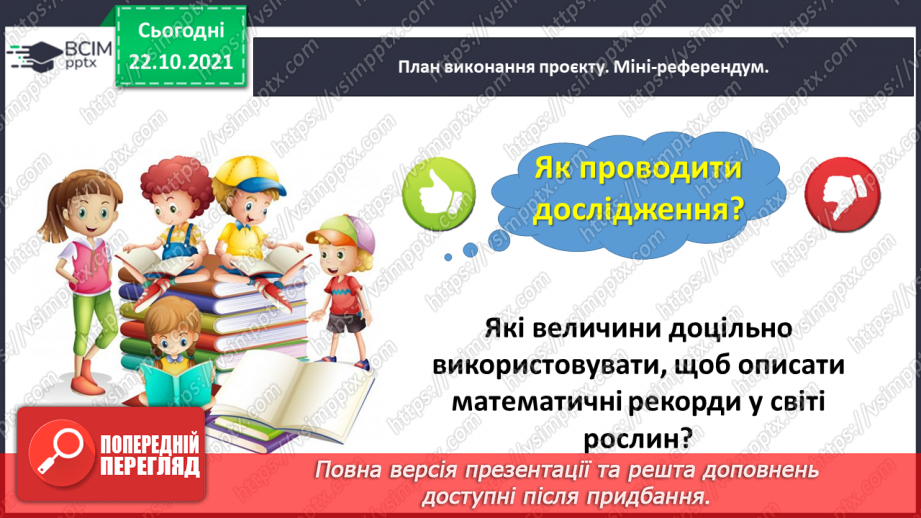 ВСІМ pptx

Сьогодні 22.10.2021

План виконання проєкту. Міні-референдум.

Як проводити дослідження?

Які величини доцільно використовувати, щоб описати математичні рекорди у світі рослин?

ПОПЕРЕДНІЙ ПЕРЕГЛЯД

Повна версія презентації та решта доповнень доступні після придбання.

https://vsimpptx.com